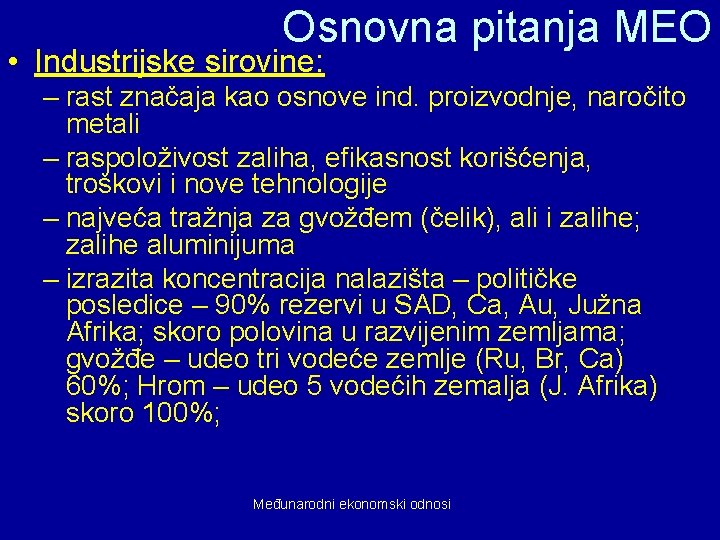 Osnovna pitanja MEO

• Industrijske sirovine:
– rast značaja kao osnove ind. proizvodnje, naročito metali
– raspoloživost zaliha, efikasnost korišćenja, troškovi i nove tehnologije
– najveća tražnja za gvožđem (čelik), ali i zalihe; zalihe aluminijuma
– izrazita koncentracija nalazišta – političke posledice – 90% rezervi u SAD, Ca, Au, Južna Afrika; skoro polovina u razvijenim zemljama; gvožđe – udeo tri vodeće zemlje (Ru, Br, Ca) 60%; Hrom – udeo 5 vodećih zemalja (J. Afrika) skoro 100%;

Međunarodni ekonomski odnosi